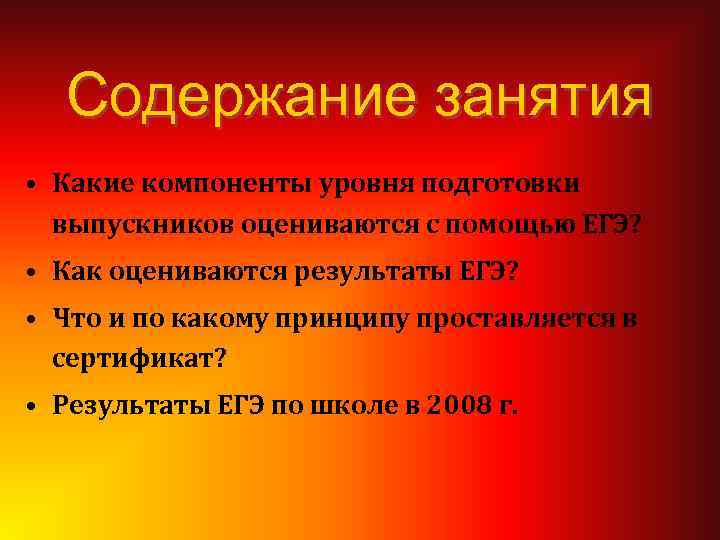 Содержание занятия

• Какие компоненты уровня подготовки выпускников оцениваются с помощью ЕГЭ?
• Как оцениваются результаты ЕГЭ?
• Что и по какому принципу проставляется в сертификат?
• Результаты ЕГЭ по школе в 2008 г.